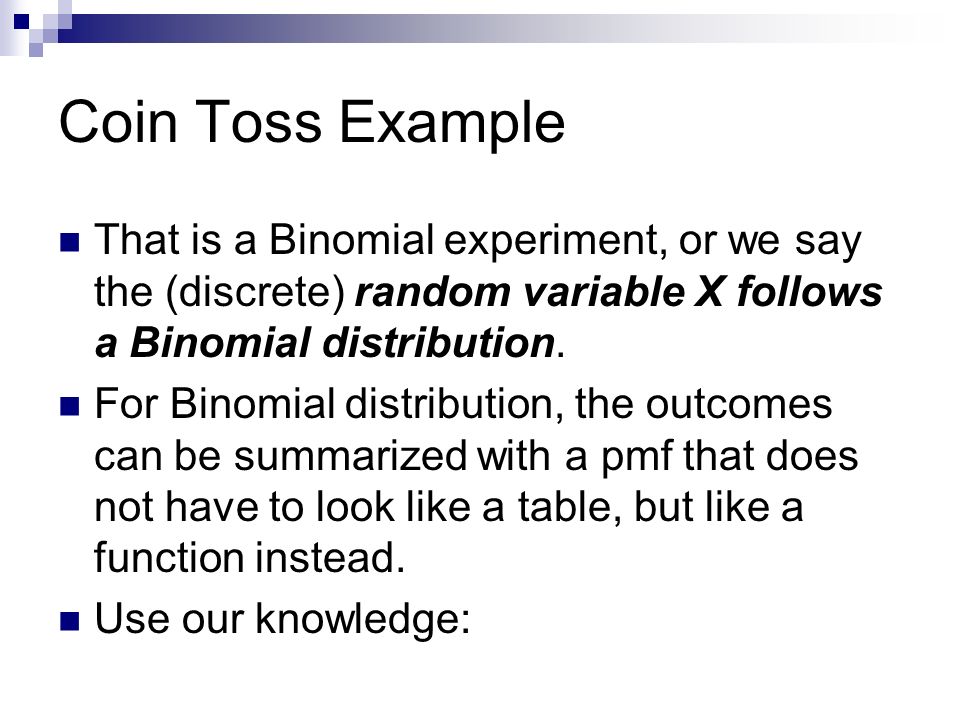 Coin Toss Example

That is a Binomial experiment, or we say the (discrete) random variable X follows a Binomial distribution.

For Binomial distribution, the outcomes can be summarized with a pmf that does not have to look like a table, but like a function instead.

Use our knowledge: